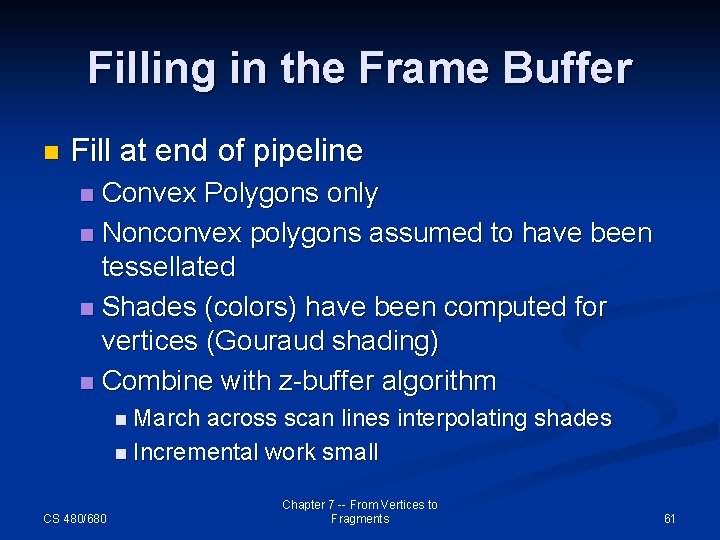 Filling in the Frame Buffer

Fill at end of pipeline

Convex Polygons only

Nonconvex polygons assumed to have been tessellated

Shades (colors) have been computed for vertices (Gouraud shading)

Combine with z-buffer algorithm

March across scan lines interpolating shades

Incremental work small

CS 480/680

Chapter 7 -- From Vertices to Fragments

61